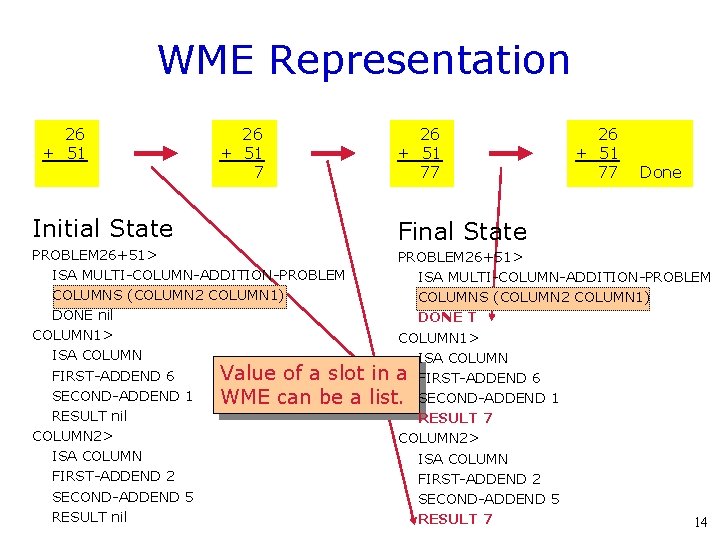 WME Representation

26
+ 51

26
+ 51
7

26
+ 51
77

26
+ 51
77 Done

Initial State
PROBLEM26+51>
ISA MULTI-COLUMN-ADDITION-PROBLEM
COLUMNS (COLUMN2 COLUMN1)
DONE nil
COLUMN1>
ISA COLUMN
FIRST-ADDEND 6
SECOND-ADDEND 1
RESULT nil
COLUMN2>
ISA COLUMN
FIRST-ADDEND 2
SECOND-ADDEND 5
RESULT nil

Value of a slot in a WME can be a list.

Final State
PROBLEM26+51>
ISA MULTI-COLUMN-ADDITION-PROBLEM
COLUMNS (COLUMN2 COLUMN1)
DONE T
COLUMN1>
ISA COLUMN
FIRST-ADDEND 6
SECOND-ADDEND 1
RESULT 7
COLUMN2>
ISA COLUMN
FIRST-ADDEND 2
SECOND-ADDEND 5
RESULT 7

14